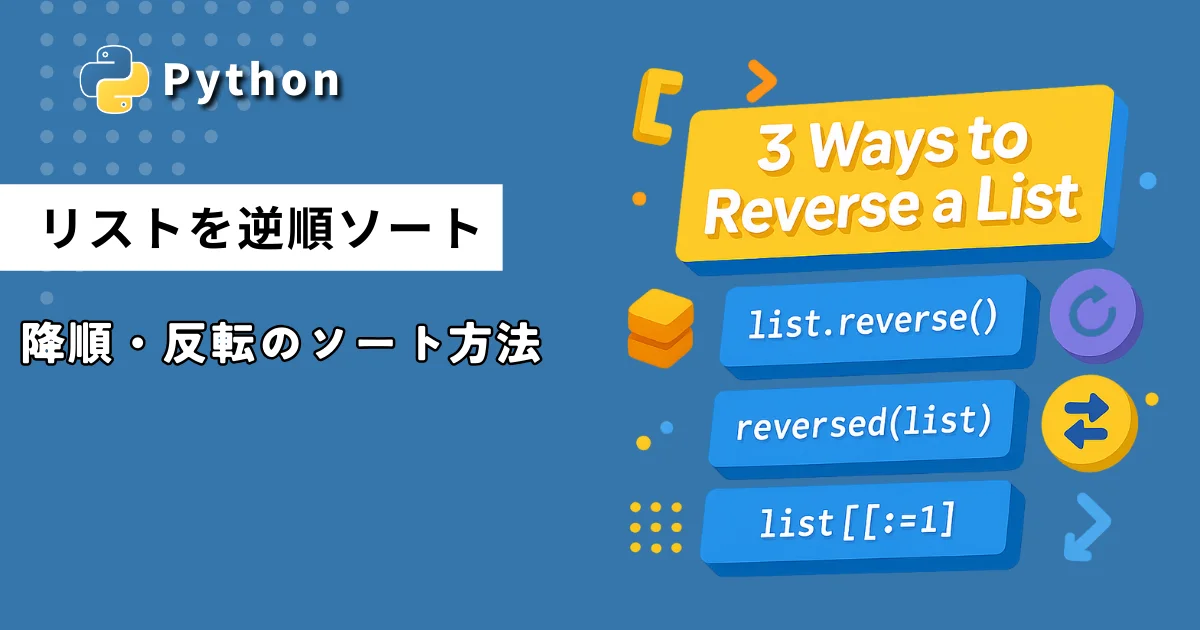 Python

リストを逆順ソート

降順・反転のソート方法

3 Ways to Reverse a List

list.reverse()

reversed(list)

list[[:=1]